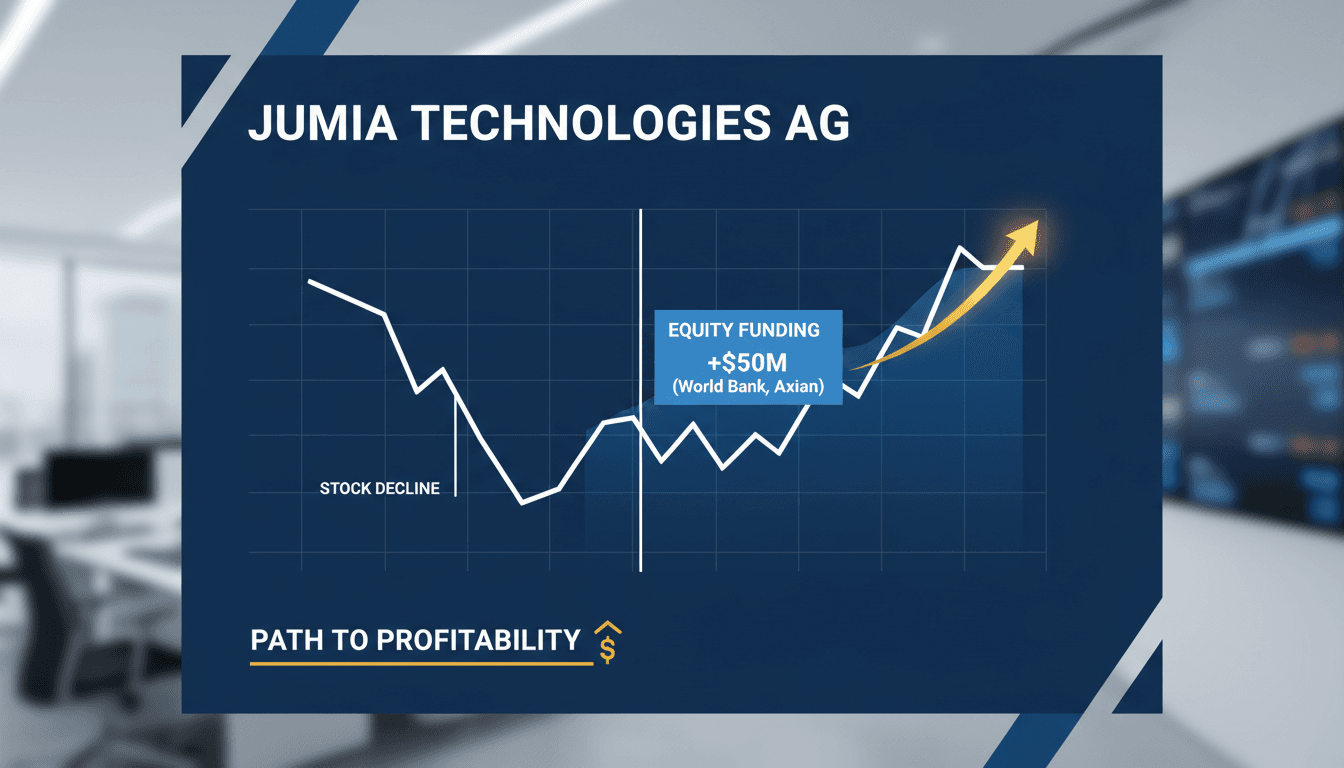 JUMIA TECHNOLOGIES AG

EQUITY FUNDING
+$50M
(World Bank, Axian)

STOCK DECLINE

PATH TO PROFITABILITY $